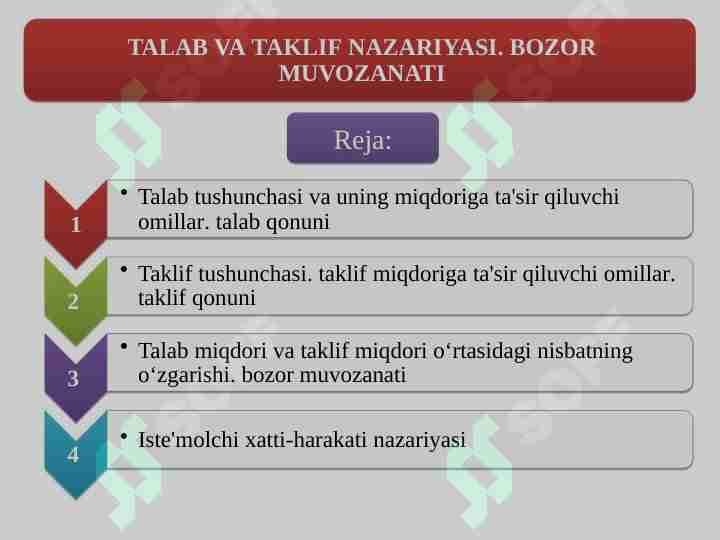 TALAB VA TAKLIF NAZARIYASI. BOZOR MUVOZANATI

Reja:

1
• Talab tushunchasi va uning miqdoriga ta'sir qiluvchi omillar. talab qonuni

2
• Taklif tushunchasi. taklif miqdoriga ta'sir qiluvchi omillar. taklif qonuni

3
• Talab miqdori va taklif miqdori o‘rtasidagi nisbatning o‘zgarishi. bozor muvozanati

4
• Iste'molchi xatti-harakati nazariyasi